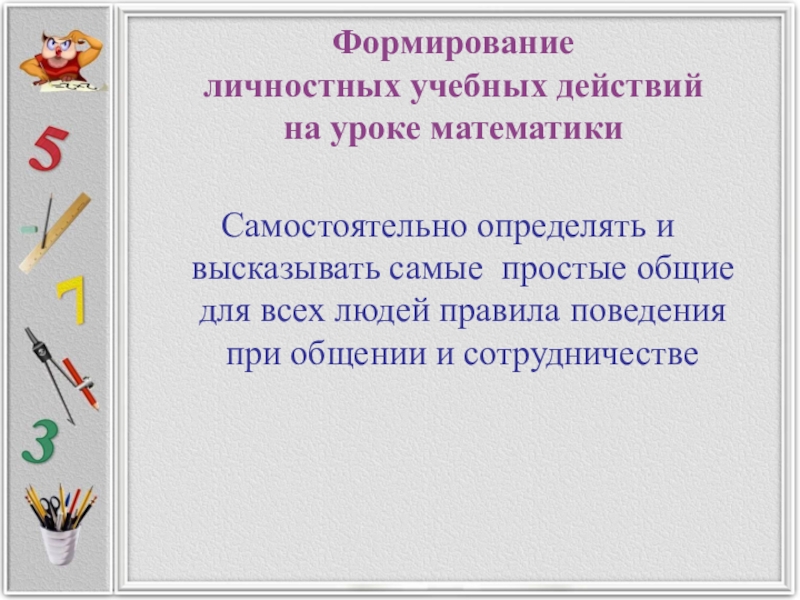 5

7

3

Формирование личностных учебных действий на уроке математики

Самостоятельно определять и высказывать самые простые общие для всех людей правила поведения при общении и сотрудничестве